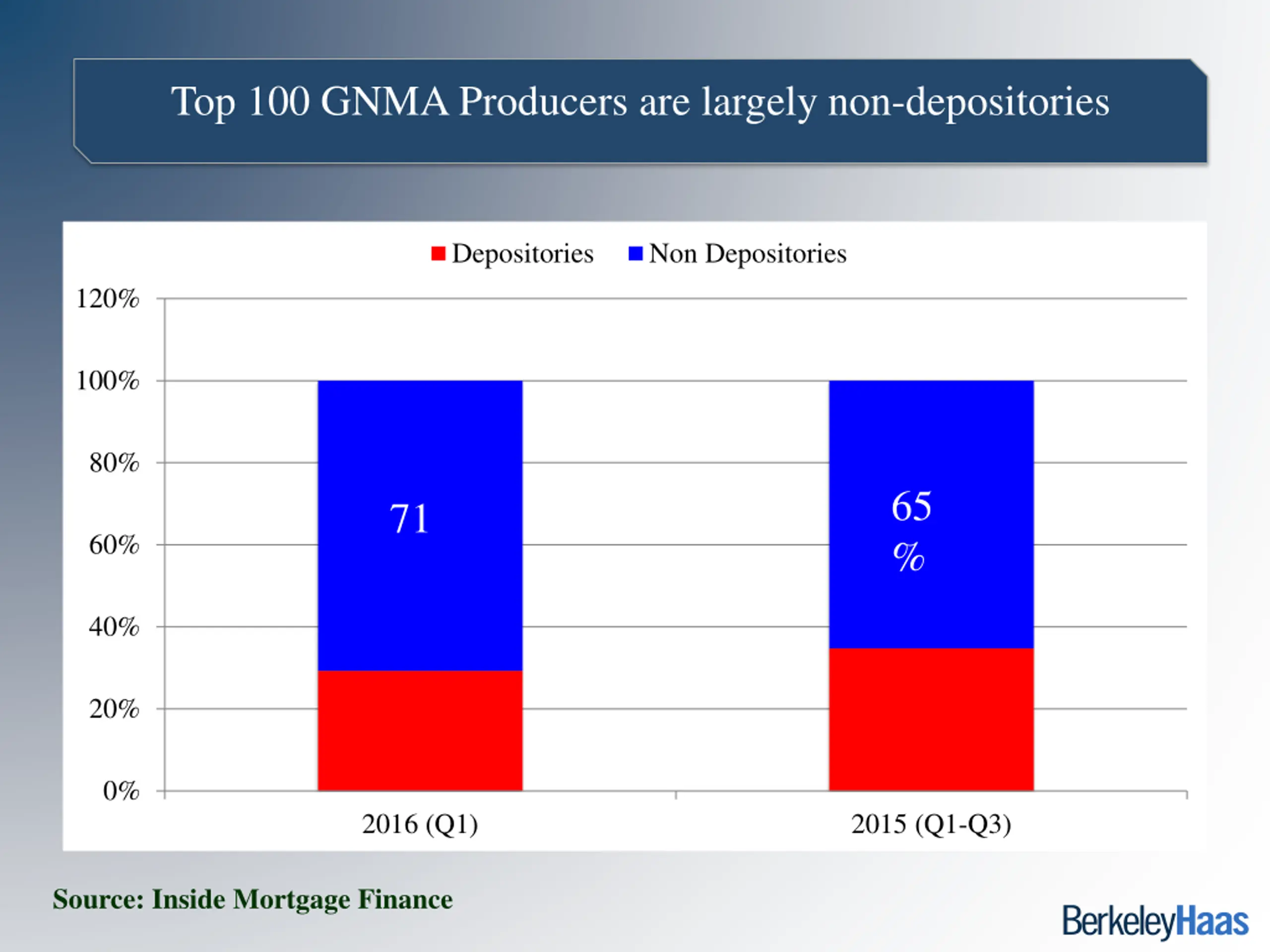 Top 100 GNMA Producers are largely non-depositories

Depositories Non Depositories

120%
100%
80%
60%
40%
20%
0%

71

65
%

2016 (Q1)
2015 (Q1-Q3)

Source: Inside Mortgage Finance

BerkeleyHaas